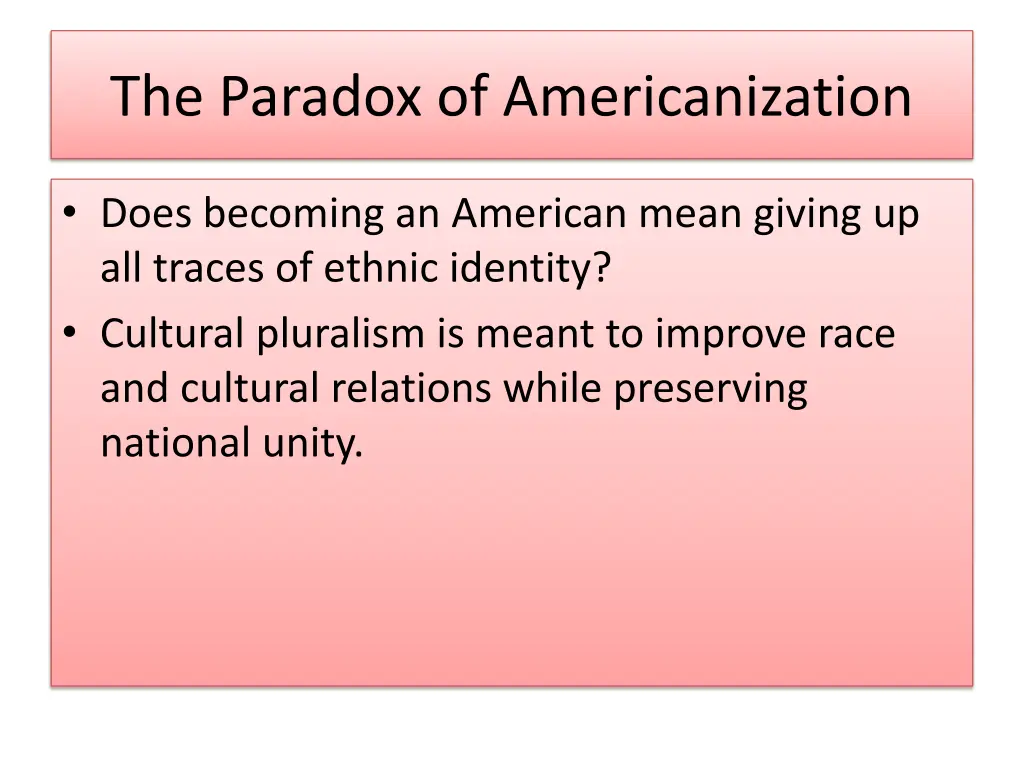 The Paradox of Americanization

• Does becoming an American mean giving up all traces of ethnic identity?
• Cultural pluralism is meant to improve race and cultural relations while preserving national unity.